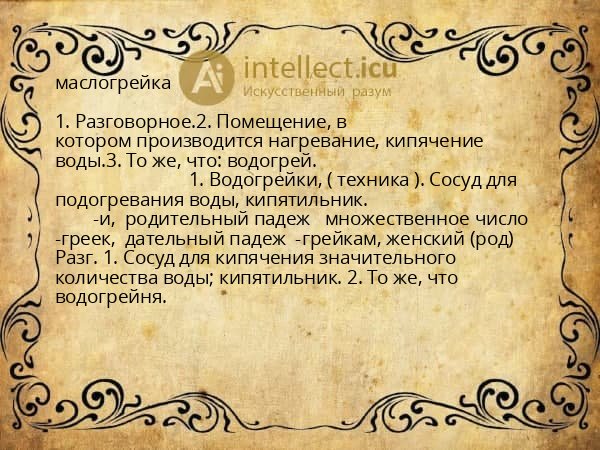 маслогрейка

Ai intellect.icu
Искусственный разум

1. Разговорное.2. Помещение, в котором производится нагревание, кипячение воды.3. То же, что: водогрей.

1. Водогрейки, ( техника ). Сосуд для подогревания воды, кипятильник.

-и, родительный падеж множественное число -греек, дательный падеж -грейкам, женский (род) Разг. 1. Сосуд для кипячения значительного количества воды; кипятильник. 2. То же, что водогрейня.